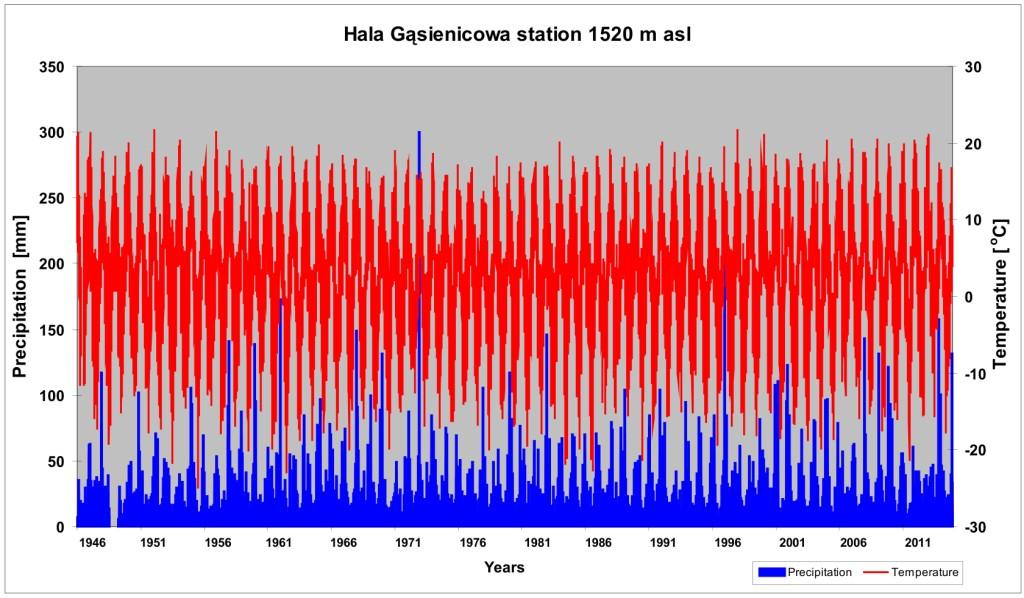 Hala Gąsienicowa station 1520 m asl

Precipitation [mm]

350
300
250
200
150
100
50
0

Temperature [°C]

30
20
10
0
-10
-20
-30

1946 1951 1956 1961 1966 1971 1976 1981 1986 1991 1996 2001 2006 2011

Years

Precipitation Temperature